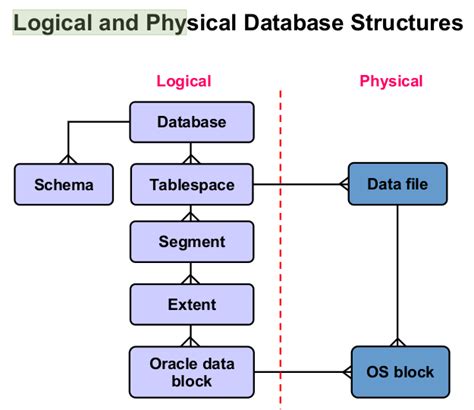 Logical and Physical Database Structures

Logical

Physical

Database

Schema

Tablespace

Data file

Segment

Extent

Oracle data block

OS block